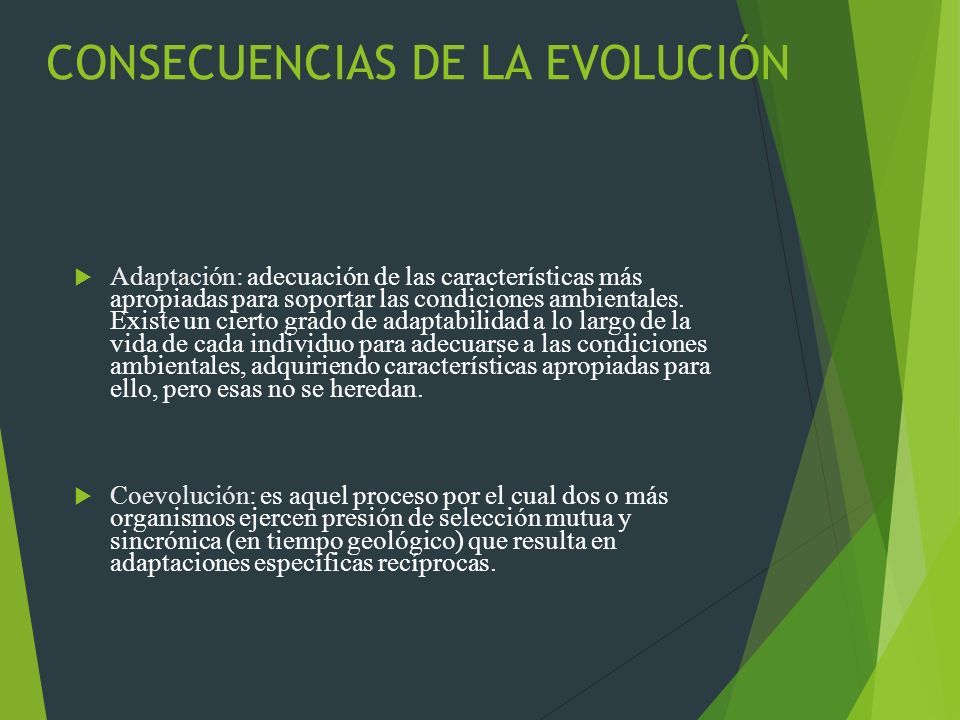 CONSECUENCIAS DE LA EVOLUCIÓN

Adaptación: adecuación de las características más apropiadas para soportar las condiciones ambientales. Existe un cierto grado de adaptabilidad a lo largo de la vida de cada individuo para adecuarse a las condiciones ambientales, adquiriendo características apropiadas para ello, pero esas no se heredan.

Coevolución: es aquel proceso por el cual dos o más organismos ejercen presión de selección mutua y sincrónica (en tiempo geológico) que resulta en adaptaciones específicas recíprocas.